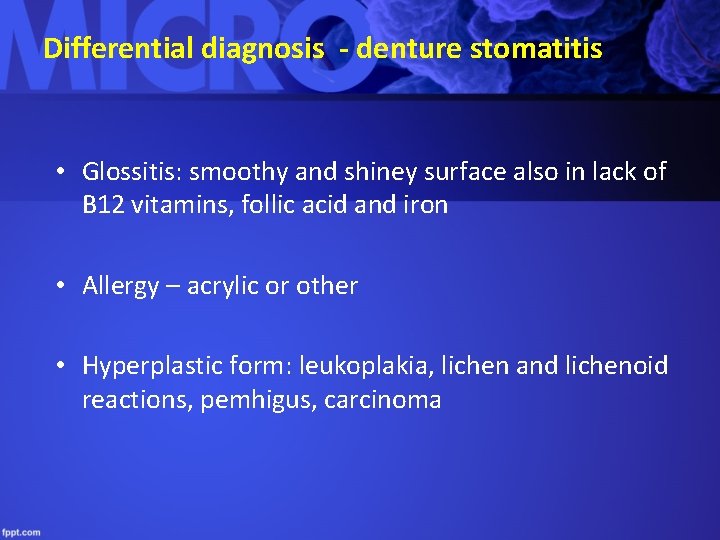 MICRO

Differential diagnosis - denture stomatitis

• Glossitis: smoothy and shiney surface also in lack of B12 vitamins, follic acid and iron

• Allergy – acrylic or other

• Hyperplastic form: leukoplakia, lichen and lichenoid reactions, pemhigus, carcinoma

fppt.com